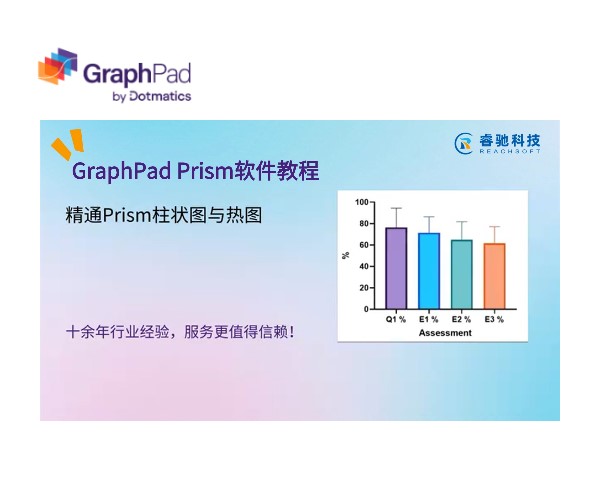 GraphPad
by Dotmatics

睿驰科技
REACHSOFT

GraphPad Prism软件教程

精通Prism柱状图与热图

十余年行业经验，服务更值得信赖！

100
80
60
40
20
0
%
Q1 %
E1 %
E2 %
E3 %
Assessment